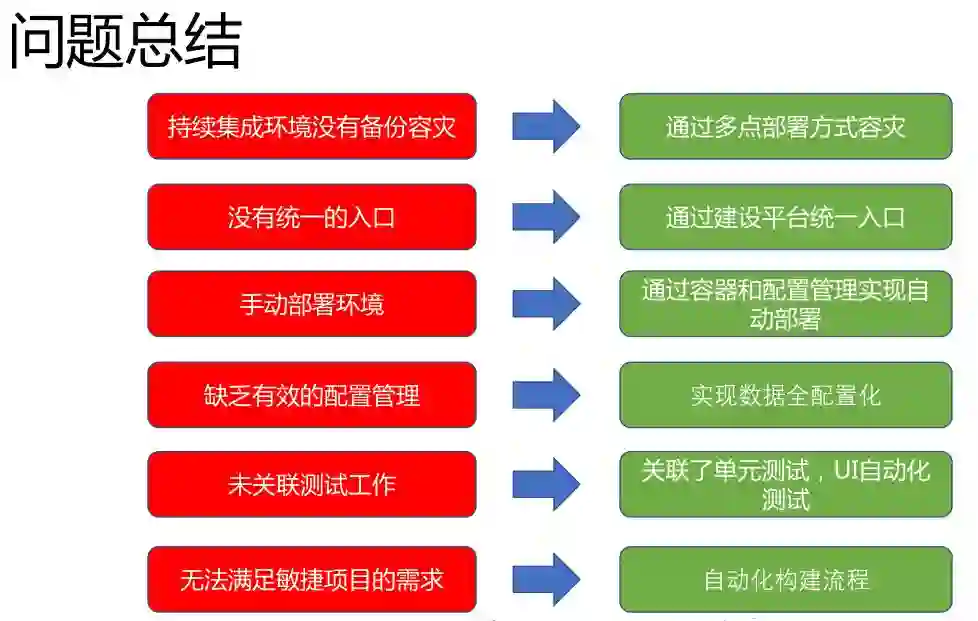 问题总结

持续集成环境没有备份容灾

通过多点部署方式容灾

没有统一的入口

通过建设平台统一入口

手动部署环境

通过容器和配置管理实现自动部署

缺乏有效的配置管理

实现数据全配置化

未关联测试工作

关联了单元测试，UI自动化测试

无法满足敏捷项目的需求

自动化构建流程